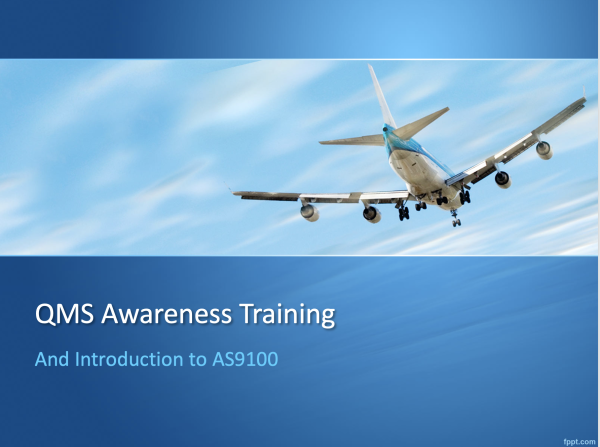 QMS Awareness Training

And Introduction to AS9100

fppt.com